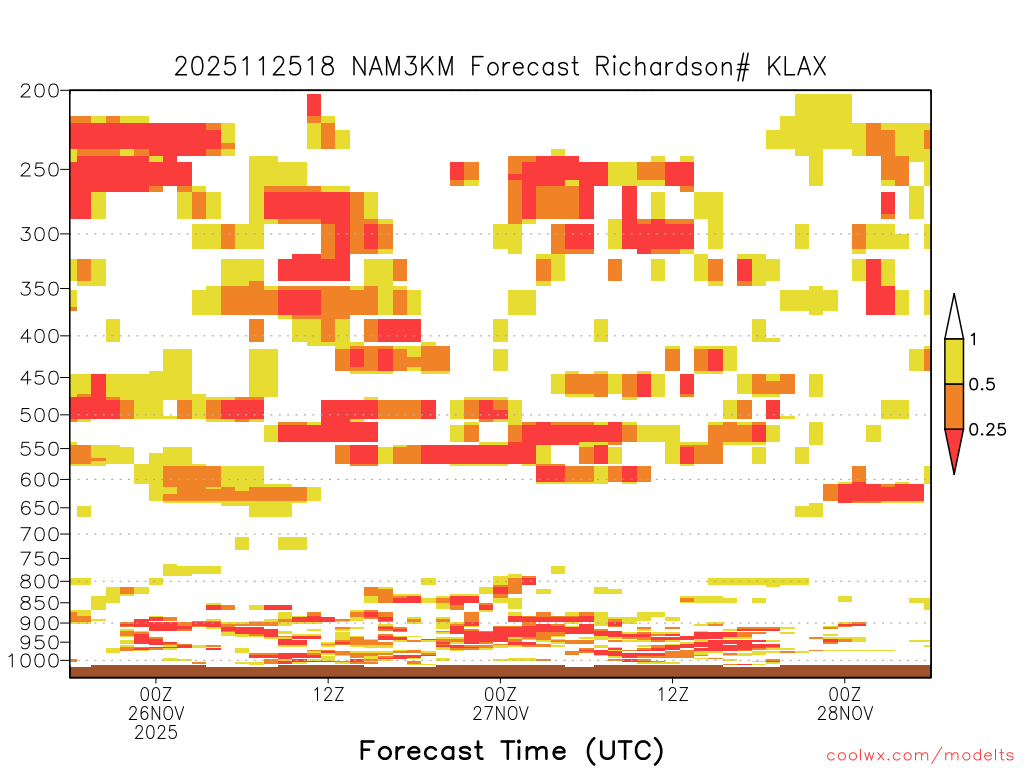 2025112518 NAM3KM Forecast Richardson# KLAX

200
250
300
350
400
450
500
550
600
650
700
750
800
850
900
950
1000

1
0.5
0.25

00Z
26NOV
2025

12Z

00Z
27NOV

12Z

00Z
28NOV

Forecast Time (UTC)

coolwx.com/modelts